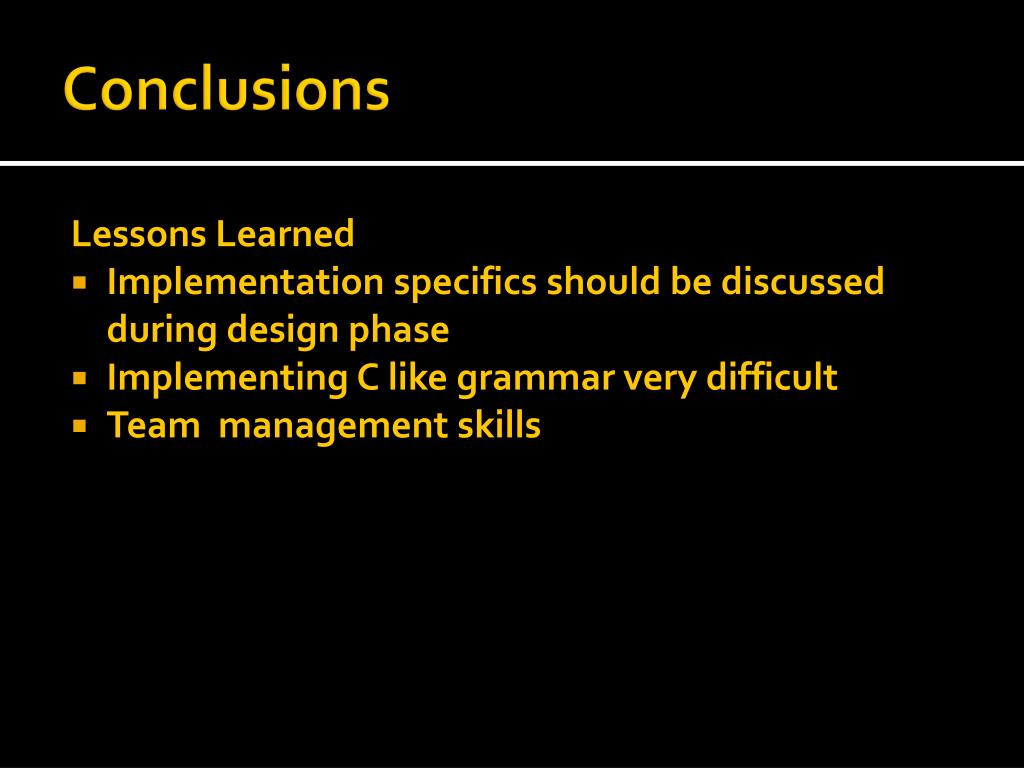 Conclusions

Lessons Learned
- Implementation specifics should be discussed during design phase
- Implementing C like grammar very difficult
- Team  management skills